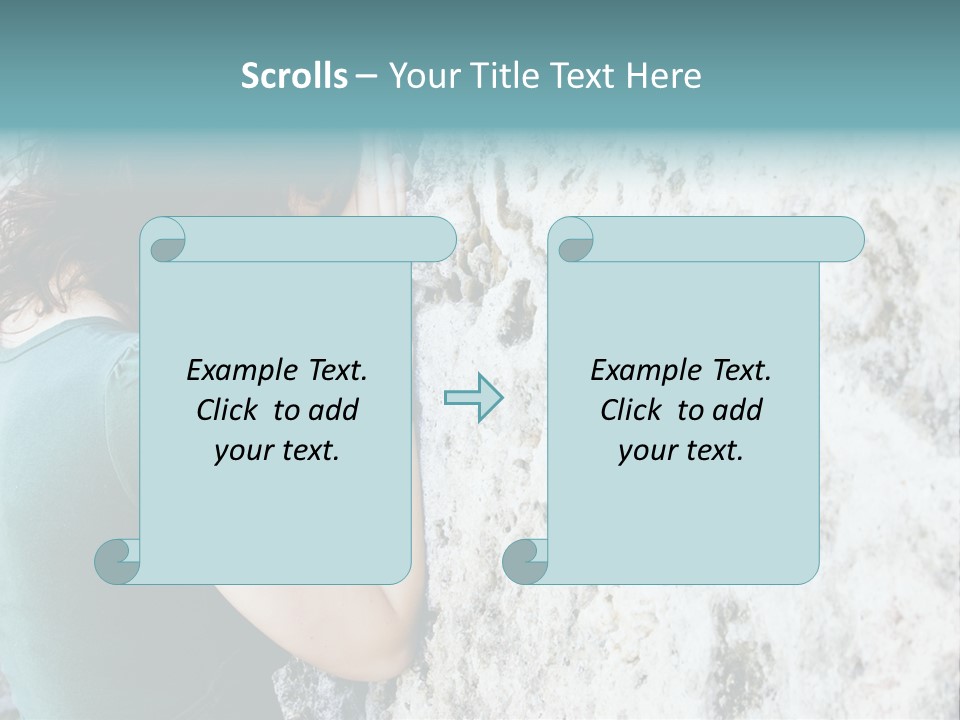 Scrolls – Your Title Text Here

Example Text. Click to add your text.

Example Text. Click to add your text.